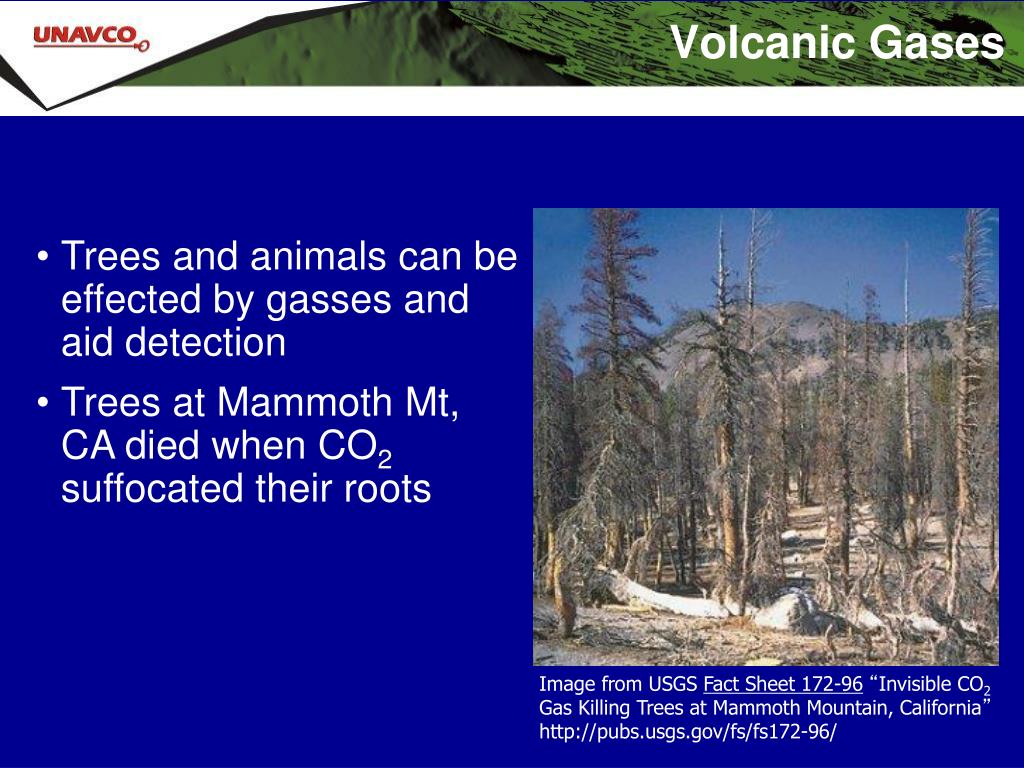 UNAVCO

Volcanic Gases

• Trees and animals can be effected by gasses and aid detection
• Trees at Mammoth Mt, CA died when $CO_2$ suffocated their roots

Image from USGS Fact Sheet 172-96 “Invisible $CO_2$ Gas Killing Trees at Mammoth Mountain, California” http://pubs.usgs.gov/fs/fs172-96/